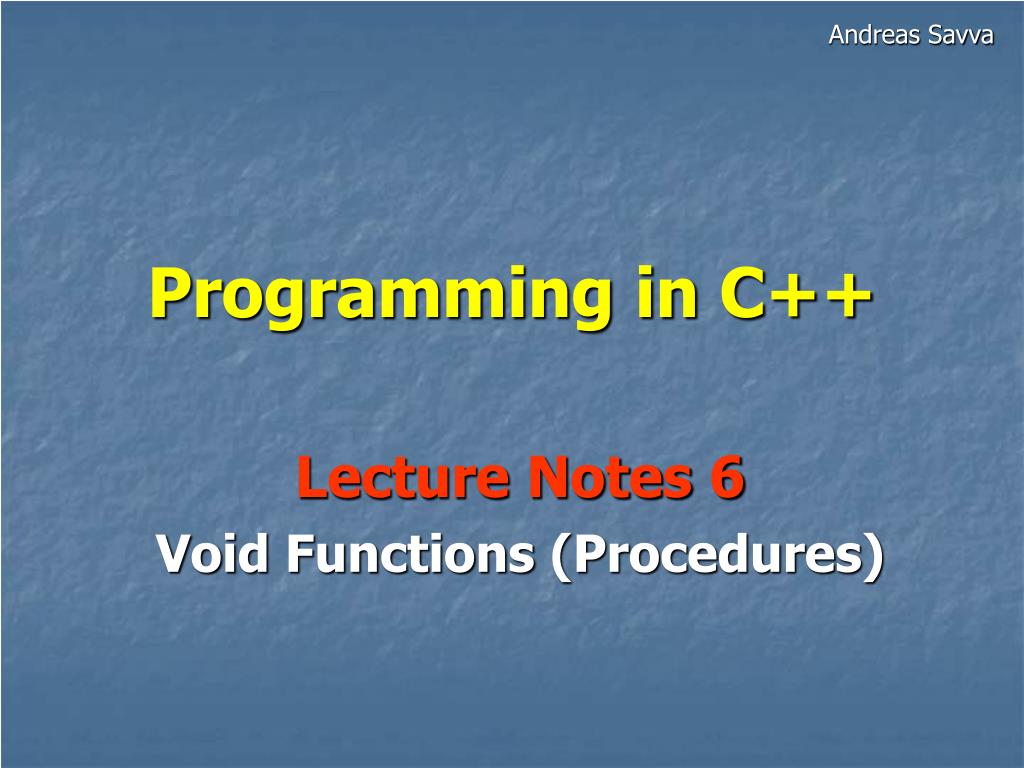 Andreas Savva

Programming in C++

Lecture Notes 6
Void Functions (Procedures)